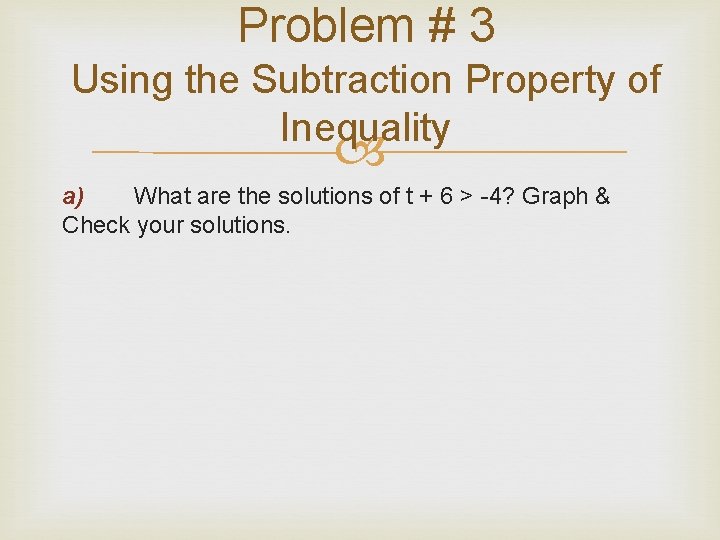 Problem # 3
Using the Subtraction Property of Inequality

a) What are the solutions of $t + 6 > -4$? Graph & Check your solutions.